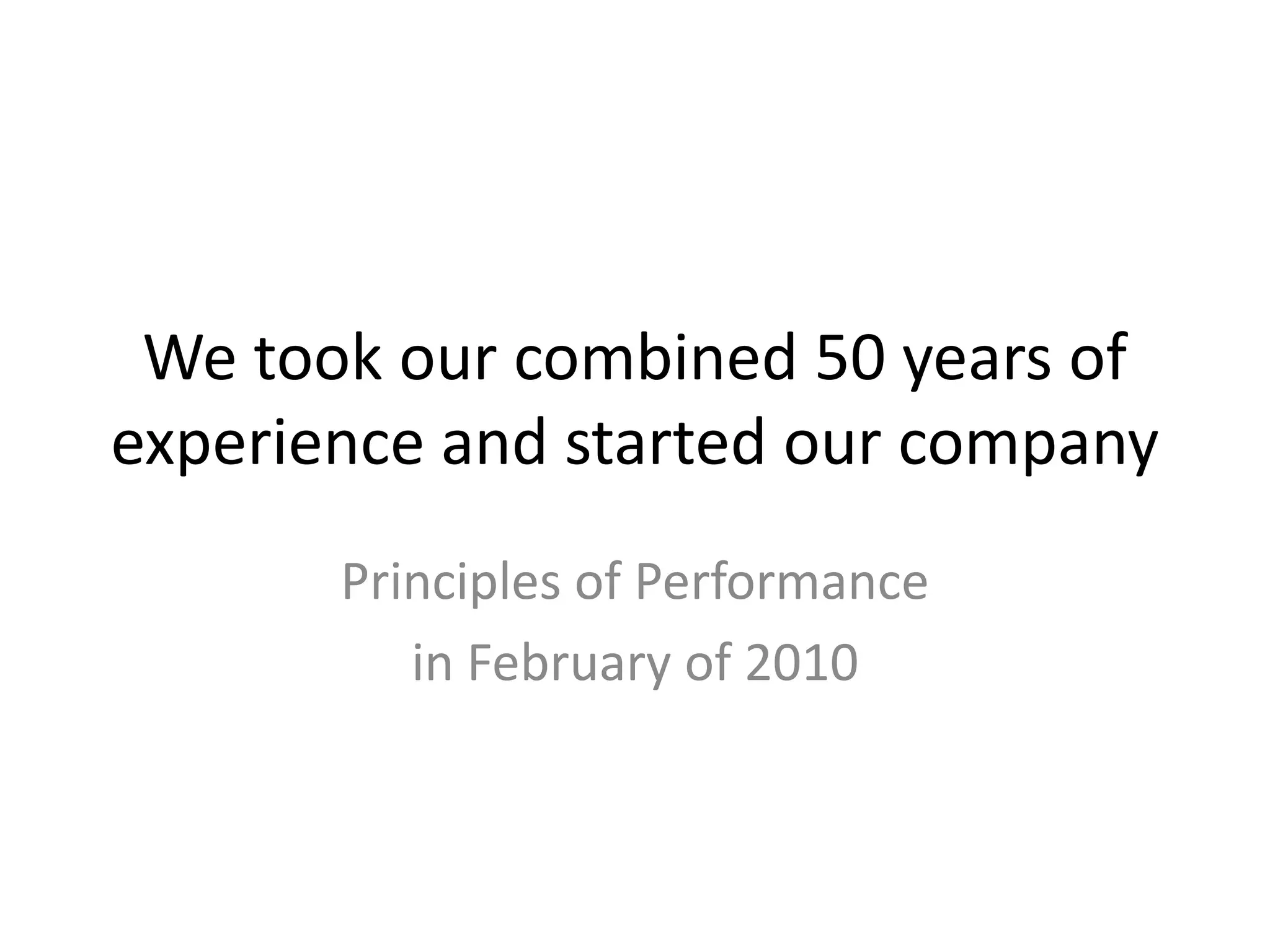 We took our combined 50 years of experience and started our company

Principles of Performance

in February of 2010